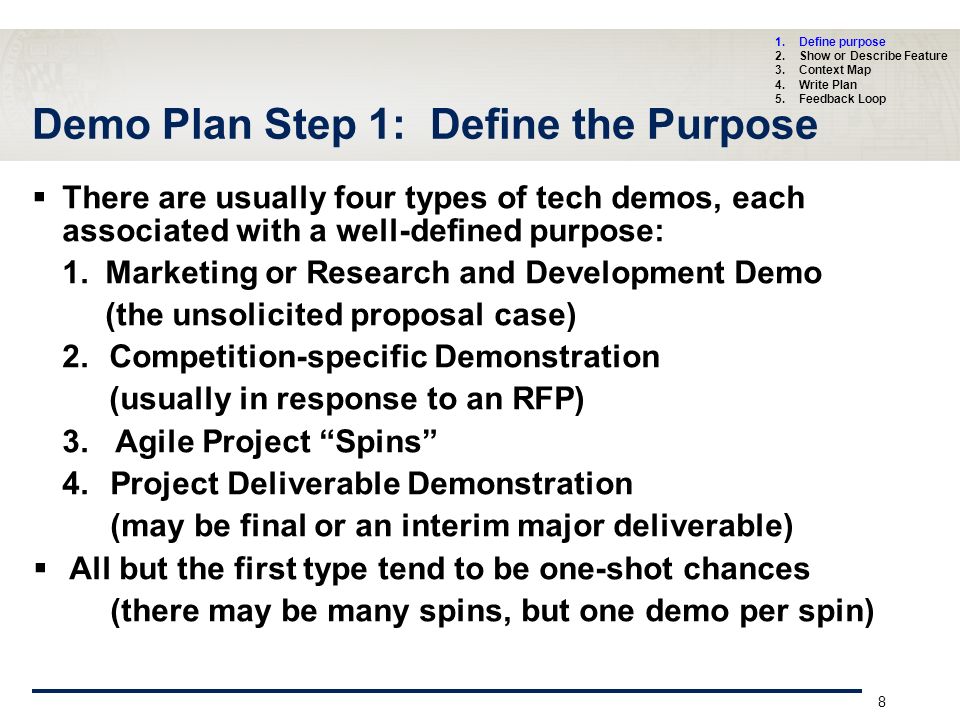 1. Define purpose
2. Show or Describe Feature
3. Context Map
4. Write Plan
5. Feedback Loop

Demo Plan Step 1: Define the Purpose

▪ There are usually four types of tech demos, each associated with a well-defined purpose:
1. Marketing or Research and Development Demo
(the unsolicited proposal case)
2. Competition-specific Demonstration
(usually in response to an RFP)
3. Agile Project “Spins”
4. Project Deliverable Demonstration
(may be final or an interim major deliverable)
▪ All but the first type tend to be one-shot chances
(there may be many spins, but one demo per spin)

8